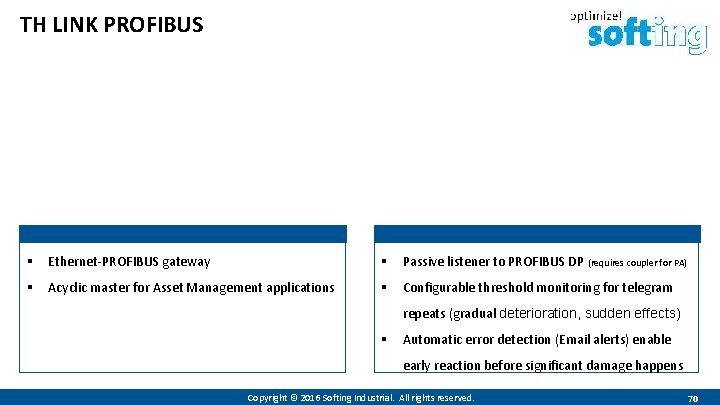 TH LINK PROFIBUS

optimize!
softing

▪ Ethernet-PROFIBUS gateway
▪ Acyclic master for Asset Management applications

▪ Passive listener to PROFIBUS DP (requires coupler for PA)
▪ Configurable threshold monitoring for telegram repeats (gradual deterioration, sudden effects)
▪ Automatic error detection (Email alerts) enable early reaction before significant damage happens

Copyright © 2016 Softing Industrial. All rights reserved.

70